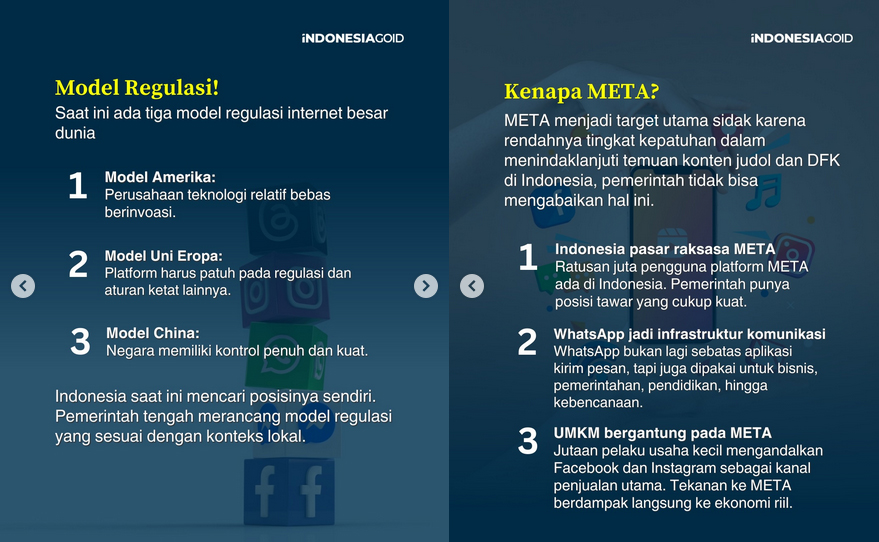 INDONESIAGOID

Model Regulasi!

Saat ini ada tiga model regulasi internet besar dunia

1 Model Amerika:
Perusahaan teknologi relatif bebas berinvoasi.

2 Model Uni Eropa:
Platform harus patuh pada regulasi dan aturan ketat lainnya.

3 Model China:
Negara memiliki kontrol penuh dan kuat.

Indonesia saat ini mencari posisinya sendiri. Pemerintah tengah merancang model regulasi yang sesuai dengan konteks lokal.

INDONESIAGOID

Kenapa META?

META menjadi target utama sidak karena rendahnya tingkat kepatuhan dalam menindaklanjuti temuan konten judol dan DFK di Indonesia, pemerintah tidak bisa mengabaikan hal ini.

1 Indonesia pasar raksasa META
Ratusan juta pengguna platform META ada di Indonesia. Pemerintah punya posisi tawar yang cukup kuat.

2 WhatsApp jadi infrastruktur komunikasi
WhatsApp bukan lagi sebatas aplikasi kirim pesan, tapi juga dipakai untuk bisnis, pemerintahan, pendidikan, hingga kebencanaan.

3 UMKM bergantung pada META
Jutaan pelaku usaha kecil mengandalkan Facebook dan Instagram sebagai kanal penjualan utama. Tekanan ke META berdampak langsung ke ekonomi riil.